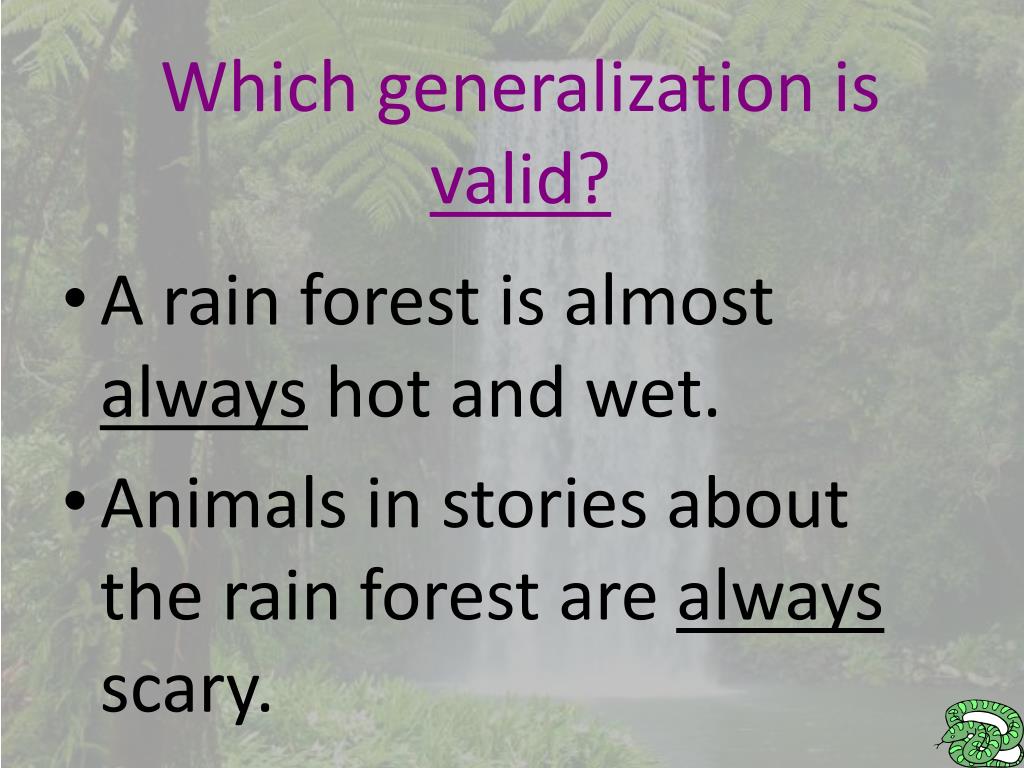 Which generalization is valid?

• A rain forest is almost always hot and wet.
• Animals in stories about the rain forest are always scary.